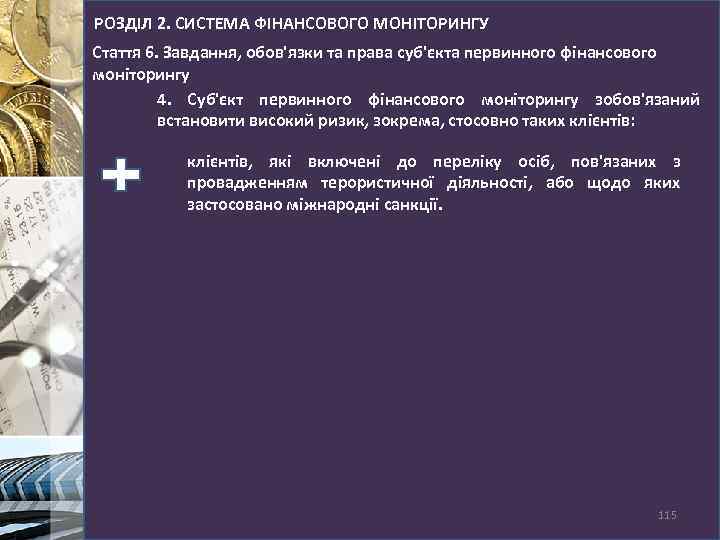 РОЗДІЛ 2. СИСТЕМА ФІНАНСОВОГО МОНІТОРИНГУ

Стаття 6. Завдання, обов'язки та права суб'єкта первинного фінансового моніторингу

4. Суб'єкт первинного фінансового моніторингу зобов'язаний встановити високий ризик, зокрема, стосовно таких клієнтів:

клієнтів, які включені до переліку осіб, пов'язаних з провадженням терористичної діяльності, або щодо яких застосовано міжнародні санкції.

115